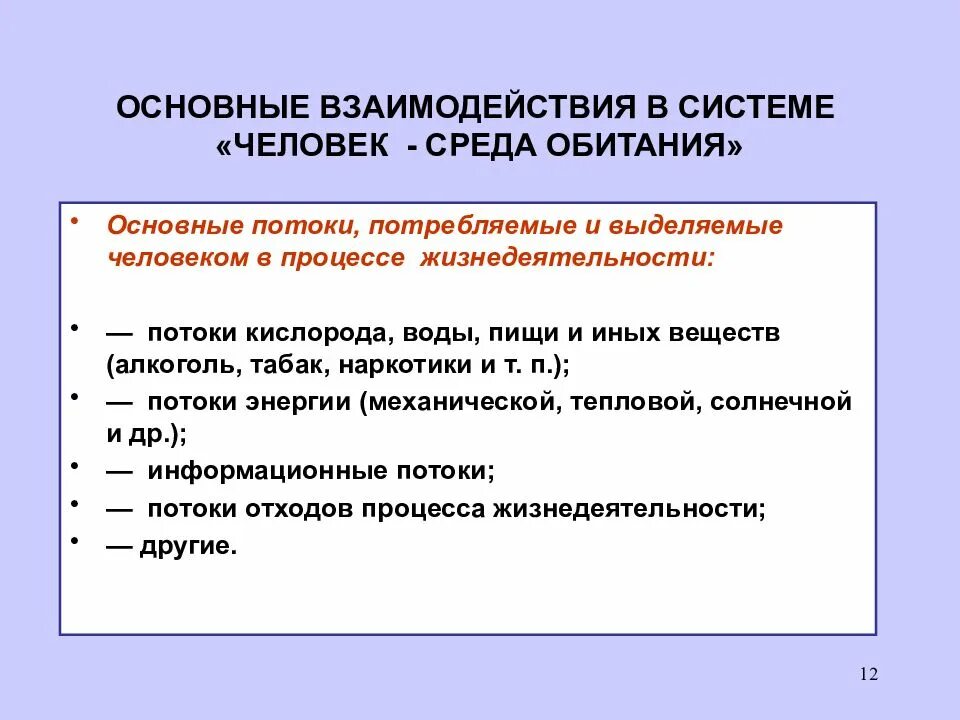 ОСНОВНЫЕ ВЗАИМОДЕЙСТВИЯ В СИСТЕМЕ «ЧЕЛОВЕК - СРЕДА ОБИТАНИЯ»

• Основные потоки, потребляемые и выделяемые человеком в процессе жизнедеятельности:

• — потоки кислорода, воды, пищи и иных веществ (алкоголь, табак, наркотики и т. п.);
• — потоки энергии (механической, тепловой, солнечной и др.);
• — информационные потоки;
• — потоки отходов процесса жизнедеятельности;
• — другие.

12